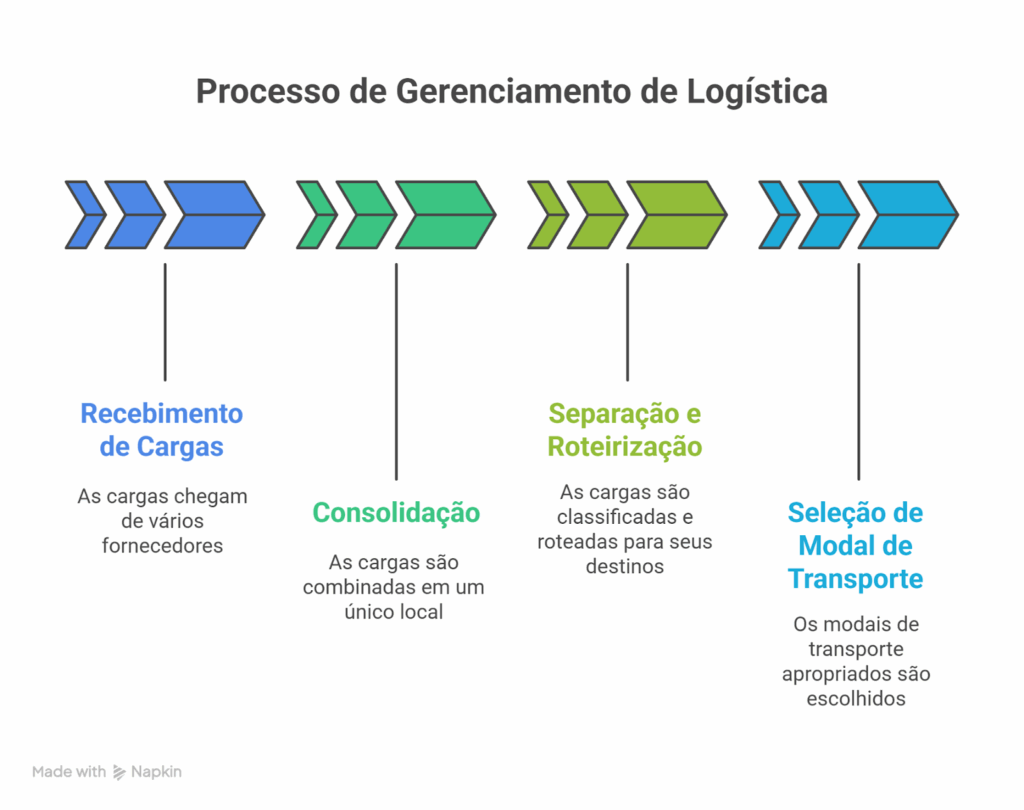 Processo de Gerenciamento de Logística

Recebimento de Cargas

As cargas chegam de vários fornecedores

Consolidação

As cargas são combinadas em um único local

Separação e Roteirização

As cargas são classificadas e roteadas para seus destinos

Seleção de Modal de Transporte

Os modais de transporte apropriados são escolhidos

Made with Napkin